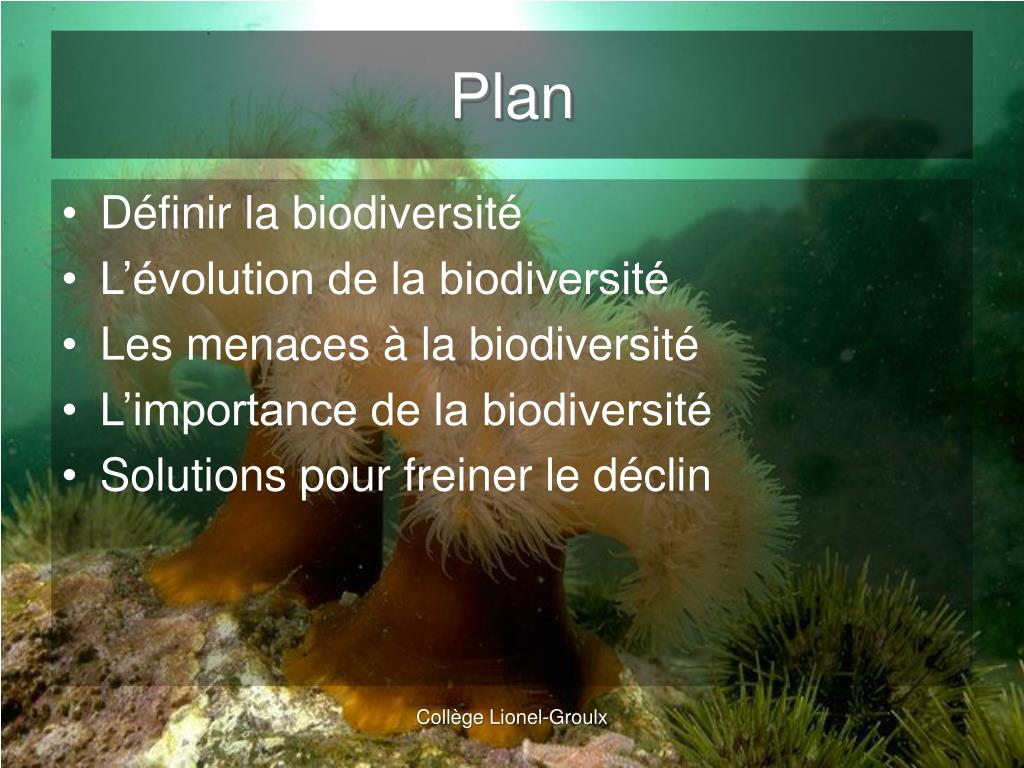 Plan

• Définir la biodiversité
• L’évolution de la biodiversité
• Les menaces à la biodiversité
• L’importance de la biodiversité
• Solutions pour freiner le déclin

Collège Lionel-Groulx